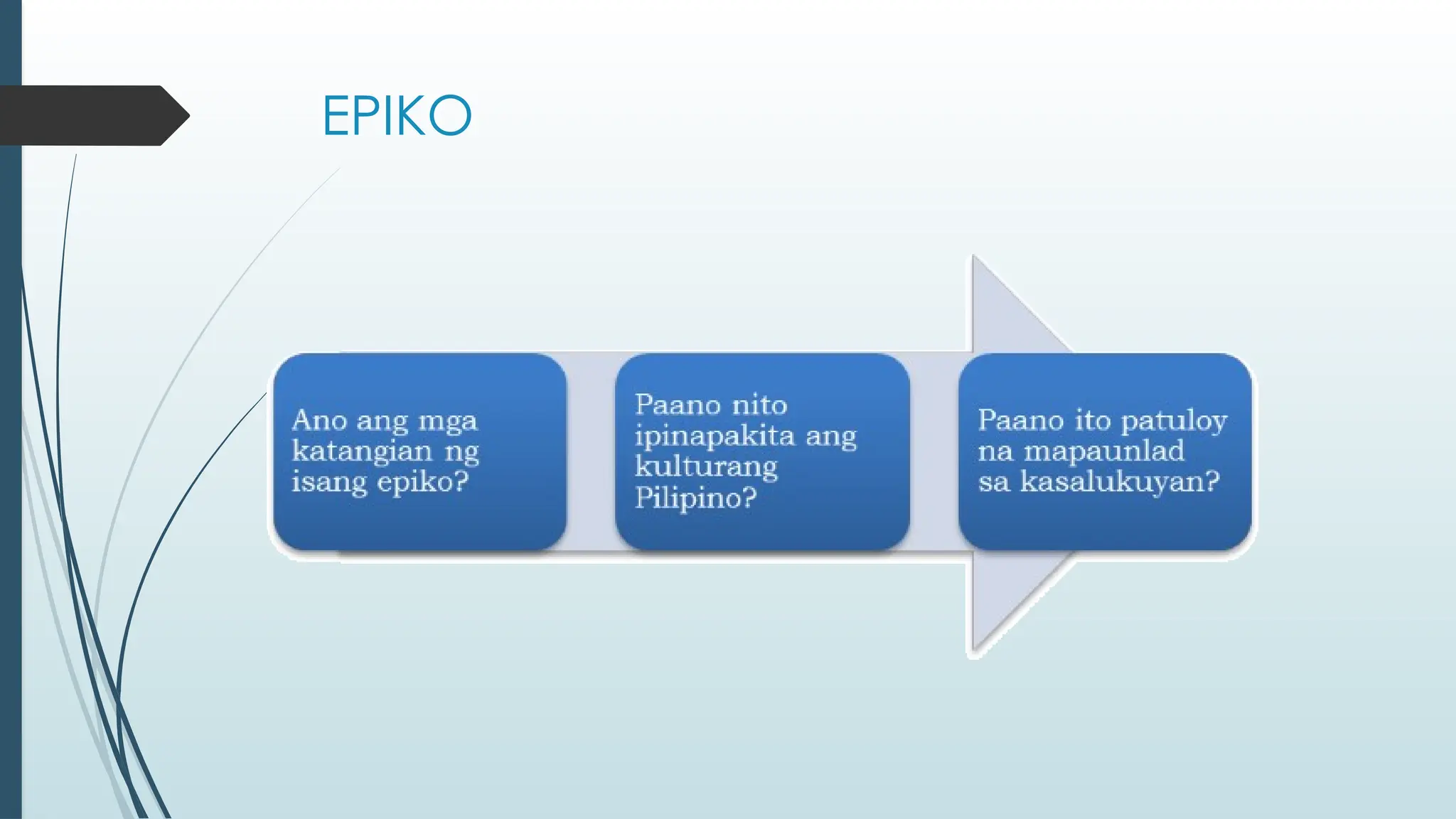 EPIKO

Ano ang mga katangian ng isang epiko?

Paano nito ipinapakita ang kulturang Pilipino?

Paano ito patuloy na mapaunlad sa kasalukuyan?